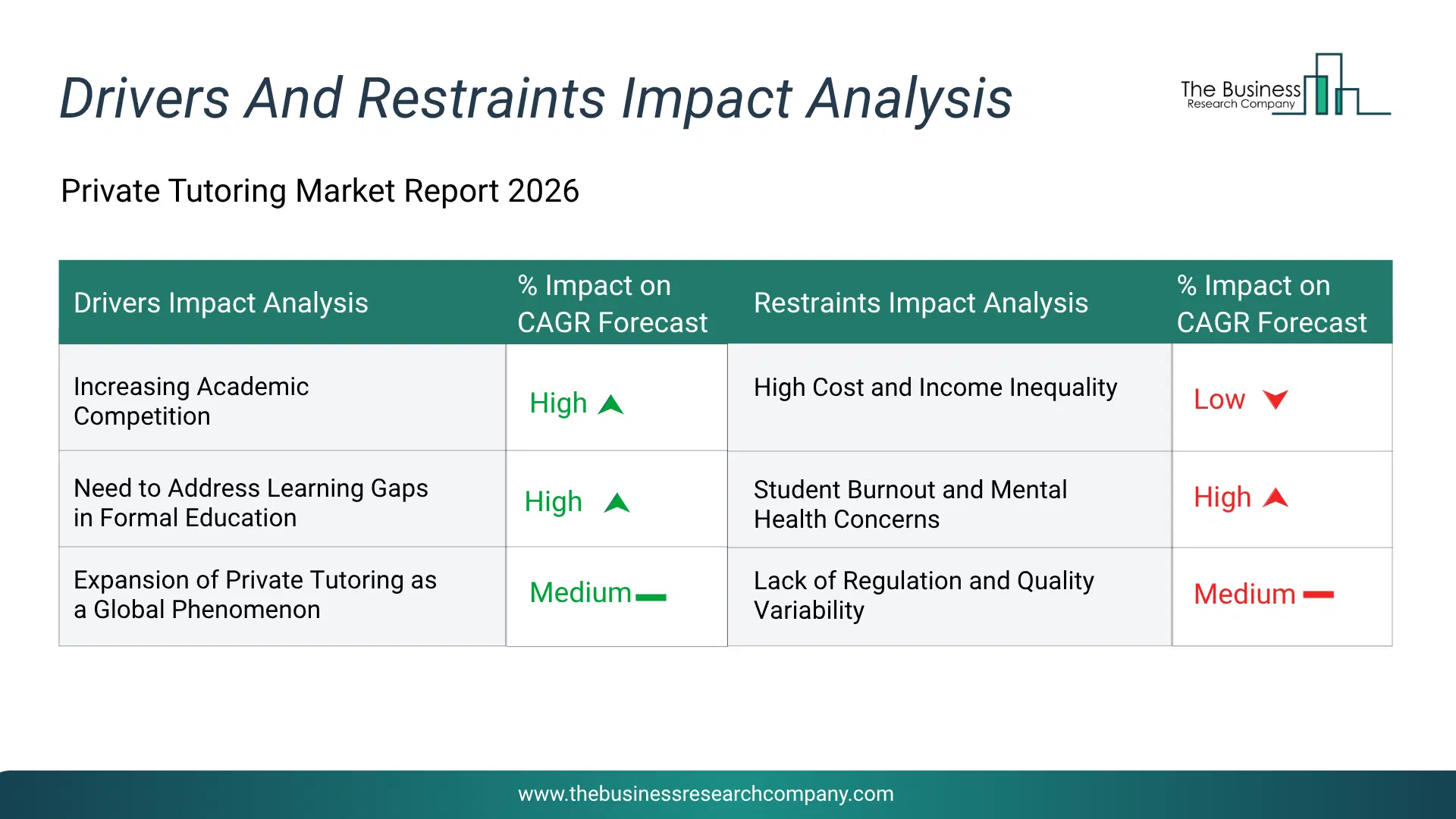 Drivers And Restraints Impact Analysis

The Business
Research Company

Private Tutoring Market Report 2026

| Drivers Impact Analysis | % Impact on CAGR Forecast | Restraints Impact Analysis | % Impact on CAGR Forecast |
|---|---|---|---|
| Increasing Academic Competition | High | High Cost and Income Inequality | Low |
| Need to Address Learning Gaps in Formal Education | High | Student Burnout and Mental Health Concerns | High |
| Expansion of Private Tutoring as a Global Phenomenon | Medium | Lack of Regulation and Quality Variability | Medium |

www.thebusinessresearchcompany.com